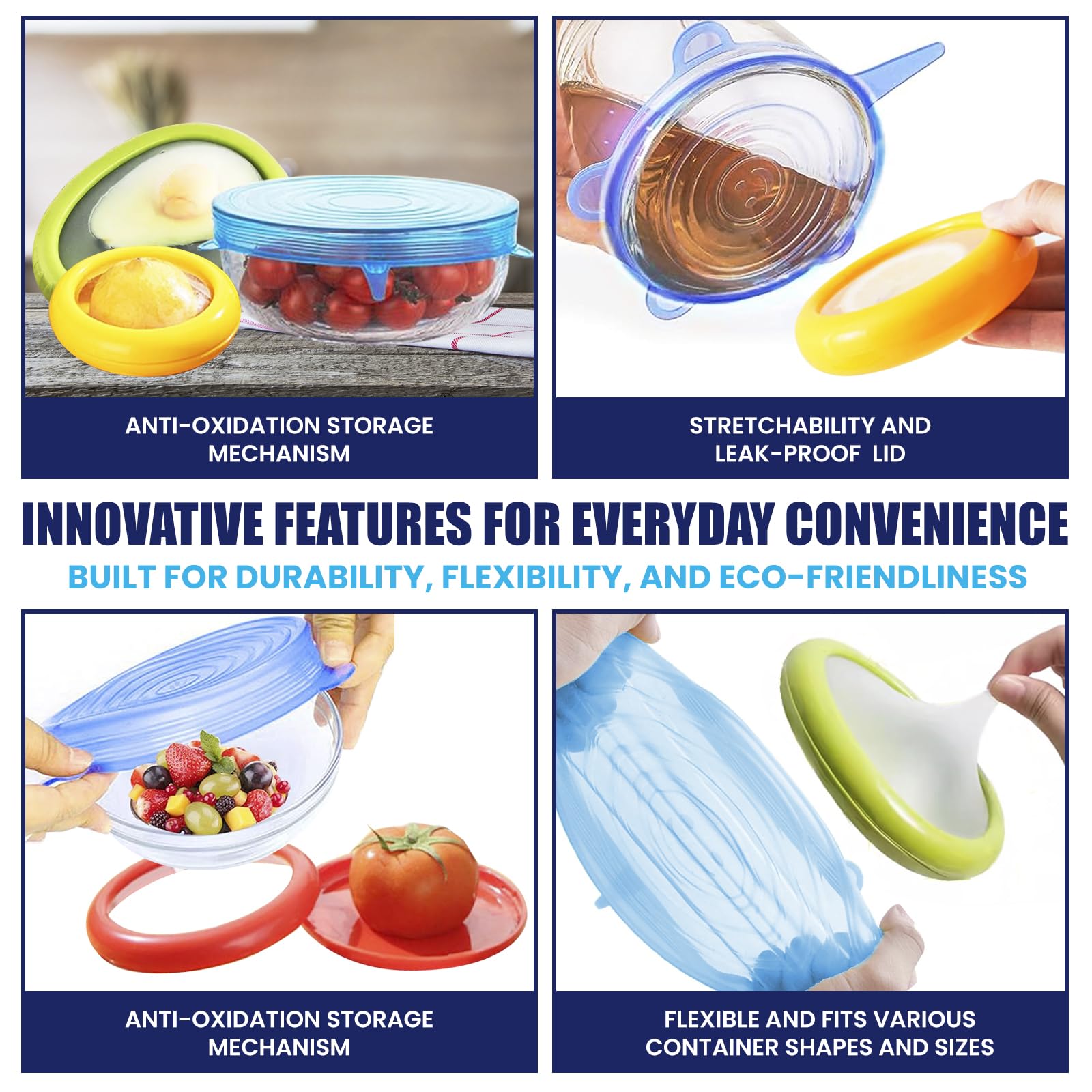 ANTI-OXIDATION STORAGE MECHANISM

STRETCHABILITY AND LEAK-PROOF LID

INNOVATIVE FEATURES FOR EVERYDAY CONVENIENCE

BUILT FOR DURABILITY, FLEXIBILITY, AND ECO-FRIENDLINESS

ANTI-OXIDATION STORAGE MECHANISM

FLEXIBLE AND FITS VARIOUS CONTAINER SHAPES AND SIZES